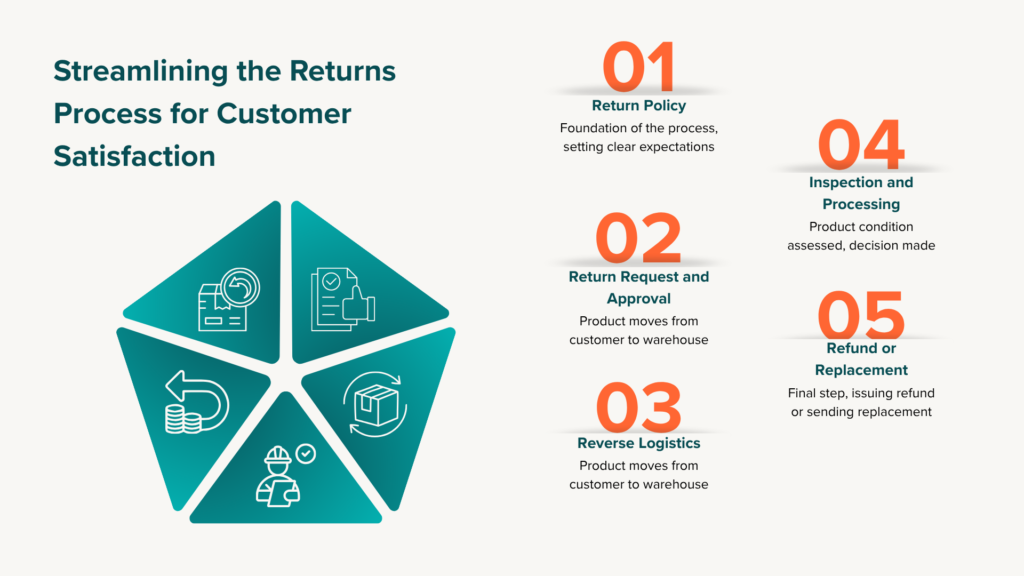 Streamlining the Returns Process for Customer Satisfaction

01
Return Policy
Foundation of the process, setting clear expectations

02
Return Request and Approval
Product moves from customer to warehouse

03
Reverse Logistics
Product moves from customer to warehouse

04
Inspection and Processing
Product condition assessed, decision made

05
Refund or Replacement
Final step, issuing refund or sending replacement